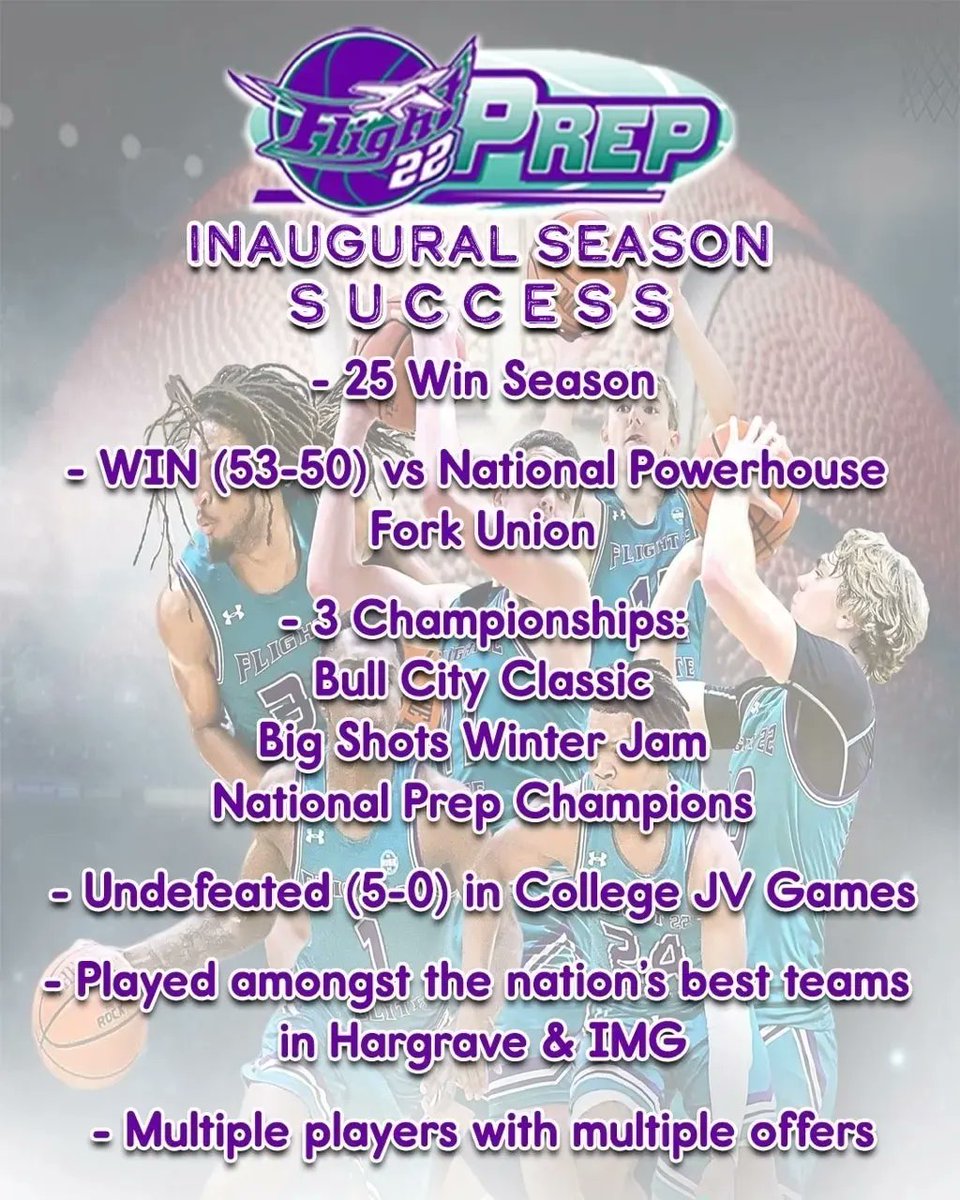 Flight 22 PREP

INAUGURAL SEASON SUCCESS

- 25 Win Season

- WIN (53-50) vs National Powerhouse Fork Union

- 3 Championships:
Bull City Classic
Big Shots Winter Jam
National Prep Champions

- Undefeated (5-0) in College JV Games

- Played amongst the nation's best teams in Hargrave & IMG

- Multiple players with multiple offers